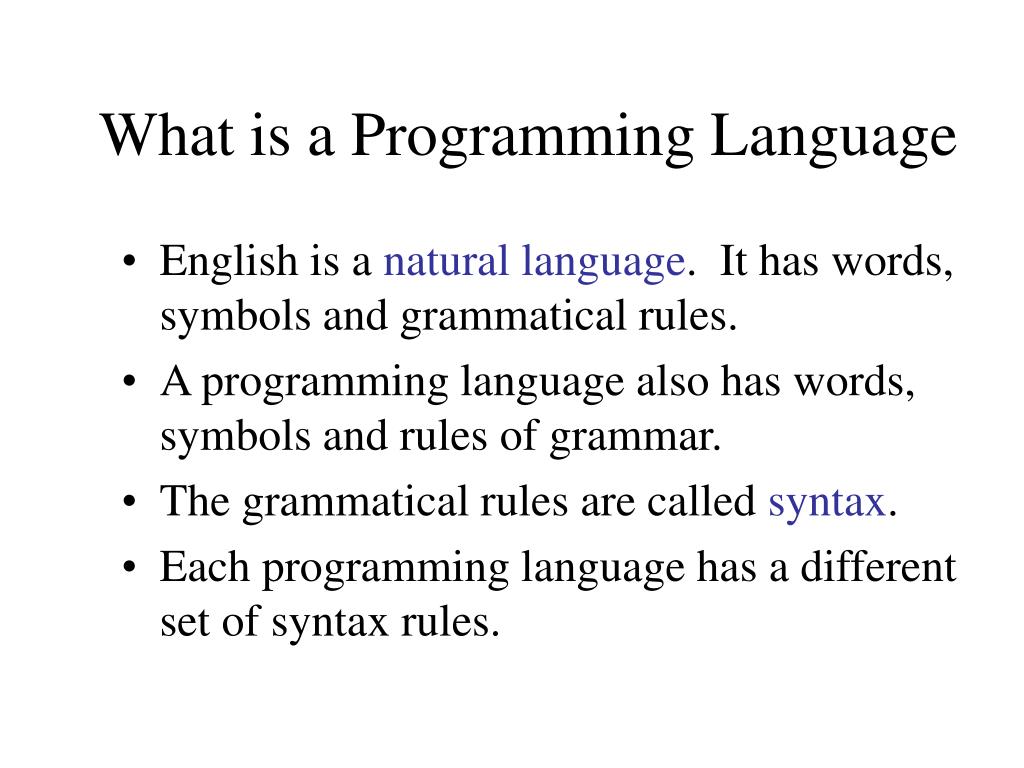 What is a Programming Language

• English is a natural language. It has words, symbols and grammatical rules.
• A programming language also has words, symbols and rules of grammar.
• The grammatical rules are called syntax.
• Each programming language has a different set of syntax rules.